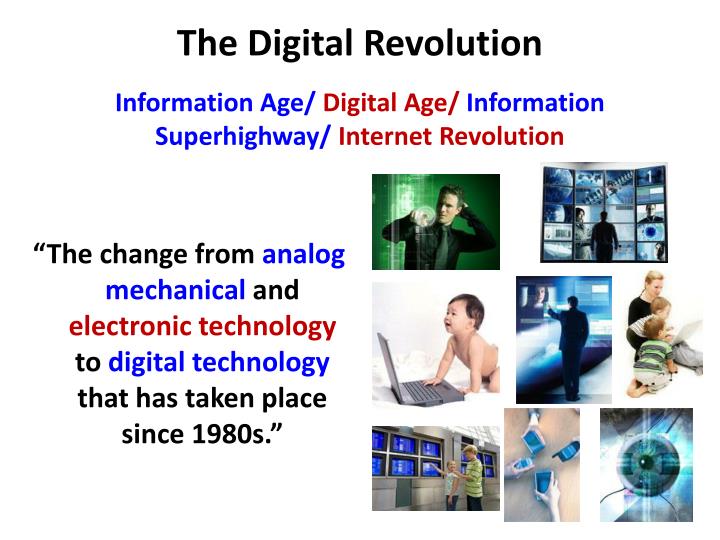 The Digital Revolution

Information Age/ Digital Age/ Information Superhighway/ Internet Revolution

“The change from analog mechanical and electronic technology to digital technology that has taken place since 1980s.”